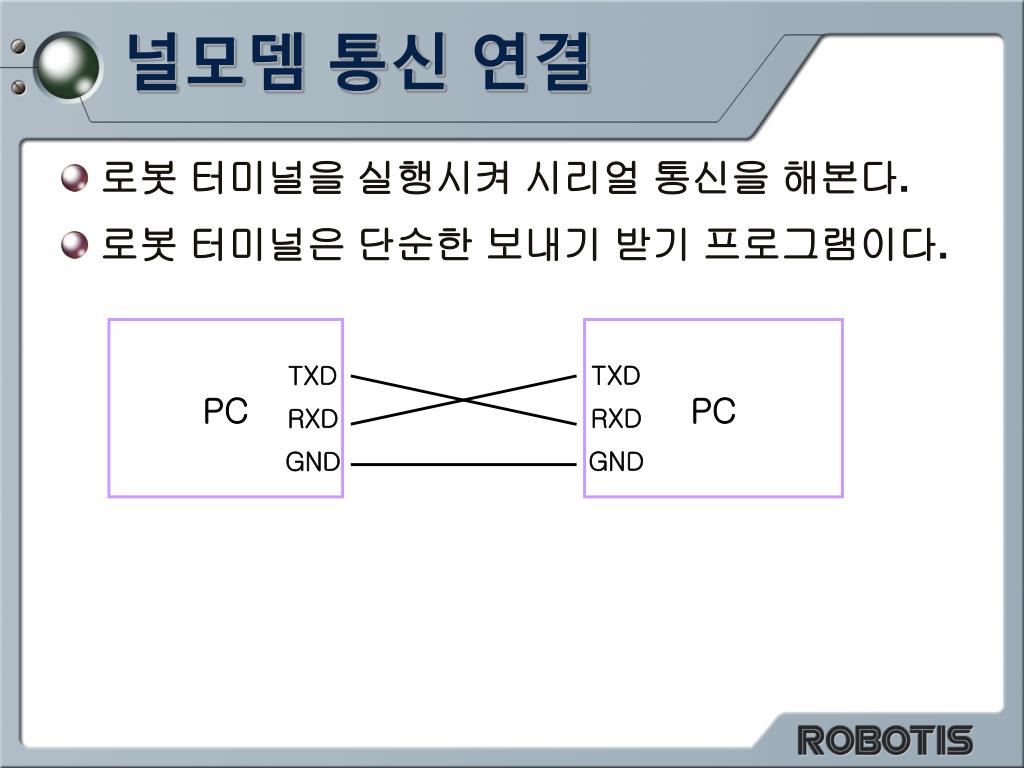 널모뎀 통신 연결

로봇 터미널을 실행시켜 시리얼 통신을 해본다.

로봇 터미널은 단순한 보내기 받기 프로그램이다.

PC
TXD
RXD
GND

TXD
RXD
GND
PC

ROBOTIS